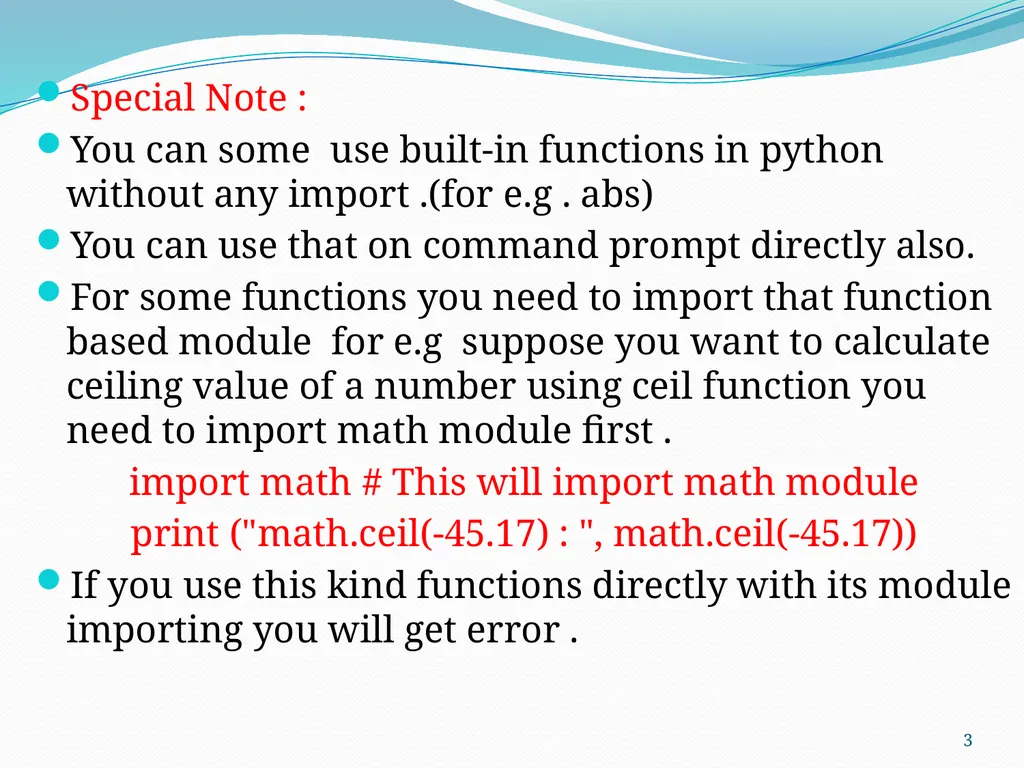 Special Note :

You can some use built-in functions in python without any import .(for e.g . abs)

You can use that on command prompt directly also.

For some functions you need to import that function based module for e.g suppose you want to calculate ceiling value of a number using ceil function you need to import math module first .

import math # This will import math module

print ("math.ceil(-45.17) : ", math.ceil(-45.17))

If you use this kind functions directly with its module importing you will get error .

3